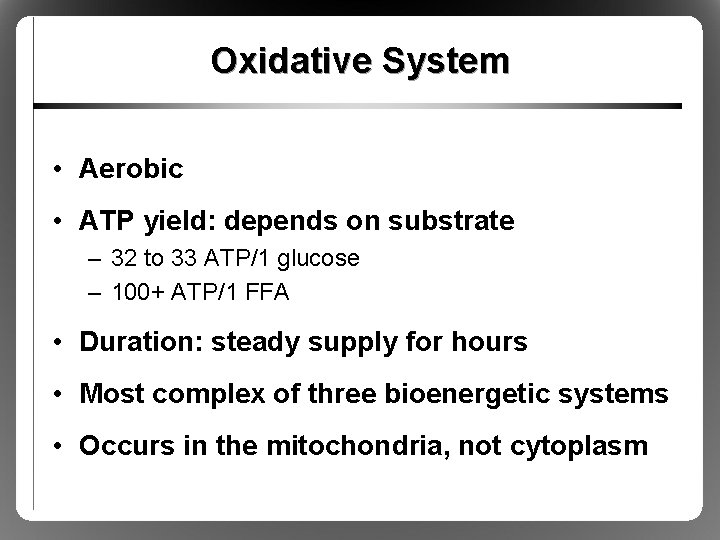 Oxidative System

• Aerobic

• ATP yield: depends on substrate
– 32 to 33 ATP/1 glucose
– 100+ ATP/1 FFA

• Duration: steady supply for hours

• Most complex of three bioenergetic systems

• Occurs in the mitochondria, not cytoplasm